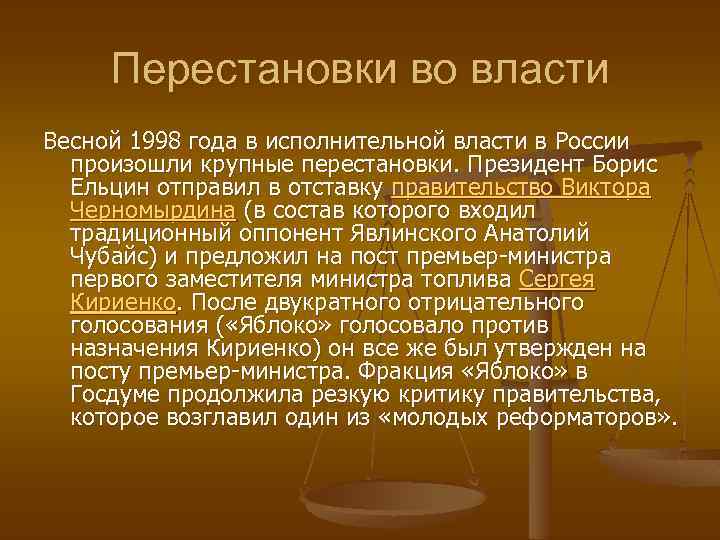 Перестановки во власти

Весной 1998 года в исполнительной власти в России произошли крупные перестановки. Президент Борис Ельцин отправил в отставку правительство Виктора Черномырдина (в состав которого входил традиционный оппонент Явлинского Анатолий Чубайс) и предложил на пост премьер-министра первого заместителя министра топлива Сергея Кириенко. После двукратного отрицательного голосования («Яблоко» голосовало против назначения Кириенко) он все же был утвержден на посту премьер-министра. Фракция «Яблоко» в Госдуме продолжила резкую критику правительства, которое возглавил один из «молодых реформаторов».